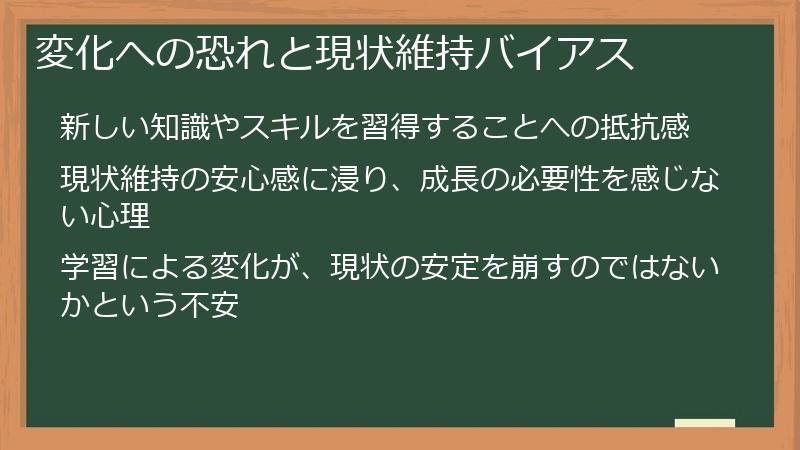 変化への恐れと現状維持バイアス

新しい知識やスキルを習得することへの抵抗感

現状維持の安心感に浸り、成長の必要性を感じない心理

学習による変化が、現状の安定を崩すのではないかという不安